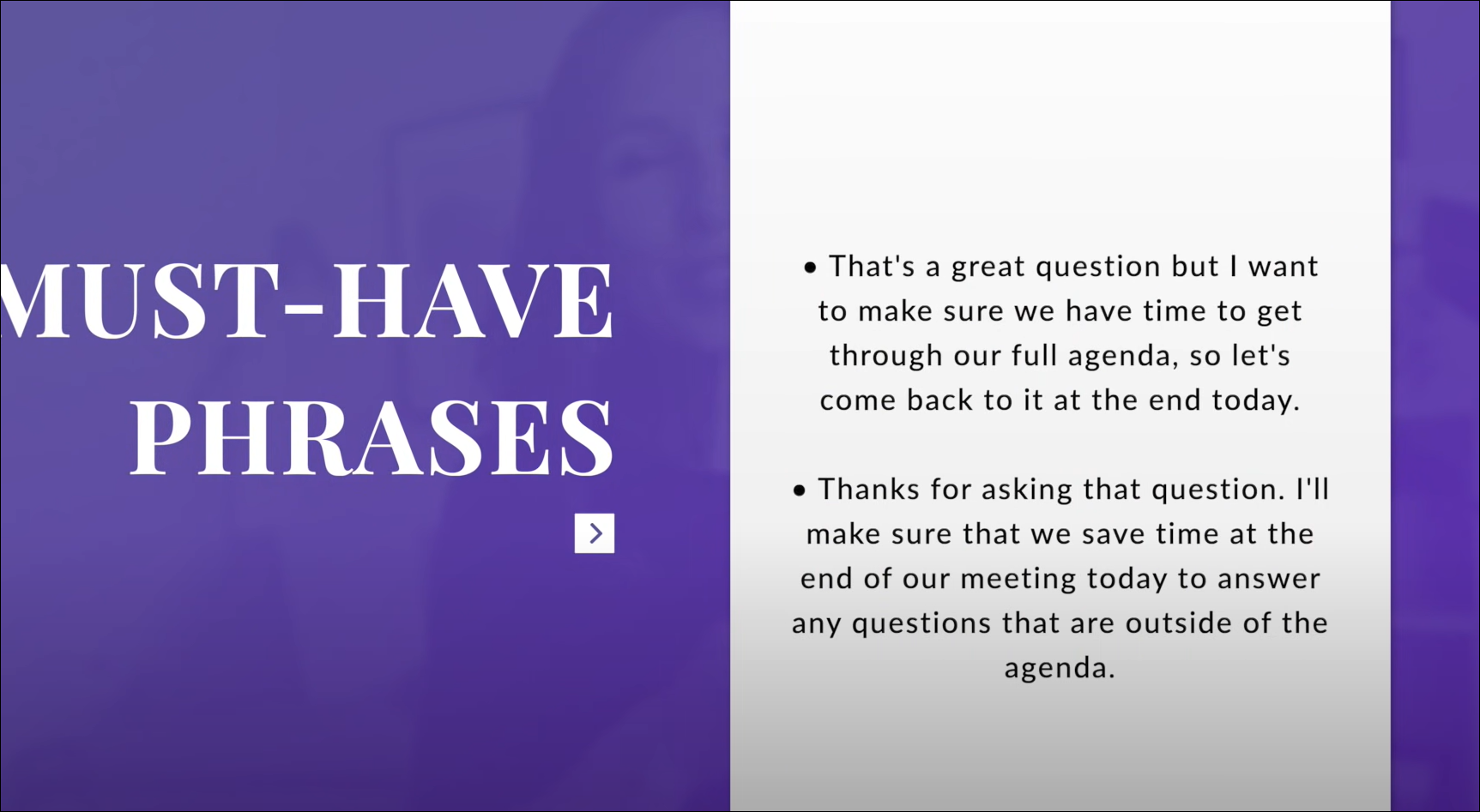 MUST-HAVE PHRASES

• That's a great question but I want to make sure we have time to get through our full agenda, so let's come back to it at the end today.

• Thanks for asking that question. I'll make sure that we save time at the end of our meeting today to answer any questions that are outside of the agenda.